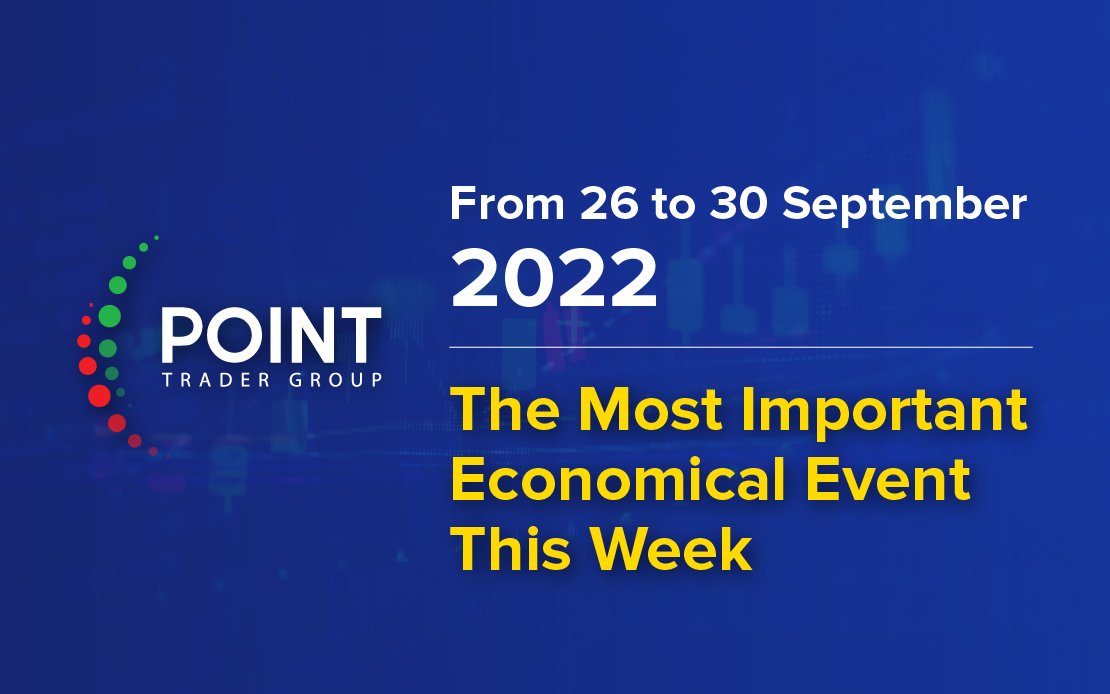 POINT
TRADER GROUP

From 26 to 30 September
2022

The Most Important Economical Event This Week